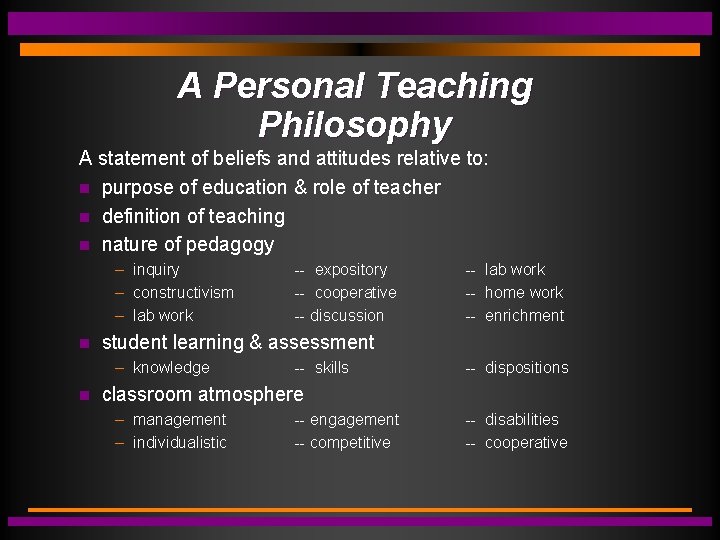 A Personal Teaching Philosophy

A statement of beliefs and attitudes relative to:

- purpose of education & role of teacher
- definition of teaching
- nature of pedagogy
  – inquiry -- expository -- lab work
  – constructivism -- cooperative -- home work
  – lab work -- discussion -- enrichment
- student learning & assessment
  – knowledge -- skills -- dispositions
- classroom atmosphere
  – management -- engagement -- disabilities
  – individualistic -- competitive -- cooperative